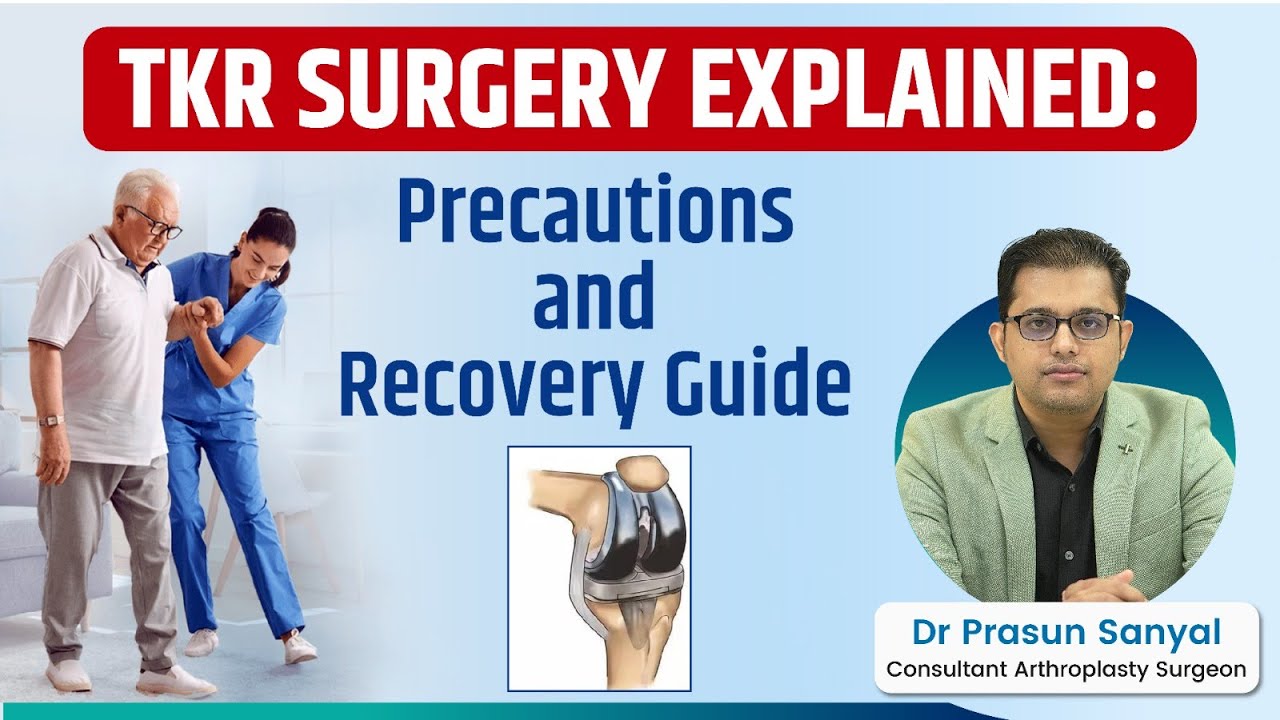 TKR SURGERY EXPLAINED:

Precautions and Recovery Guide

Dr Prasun Sanyal
Consultant Arthroplasty Surgeon